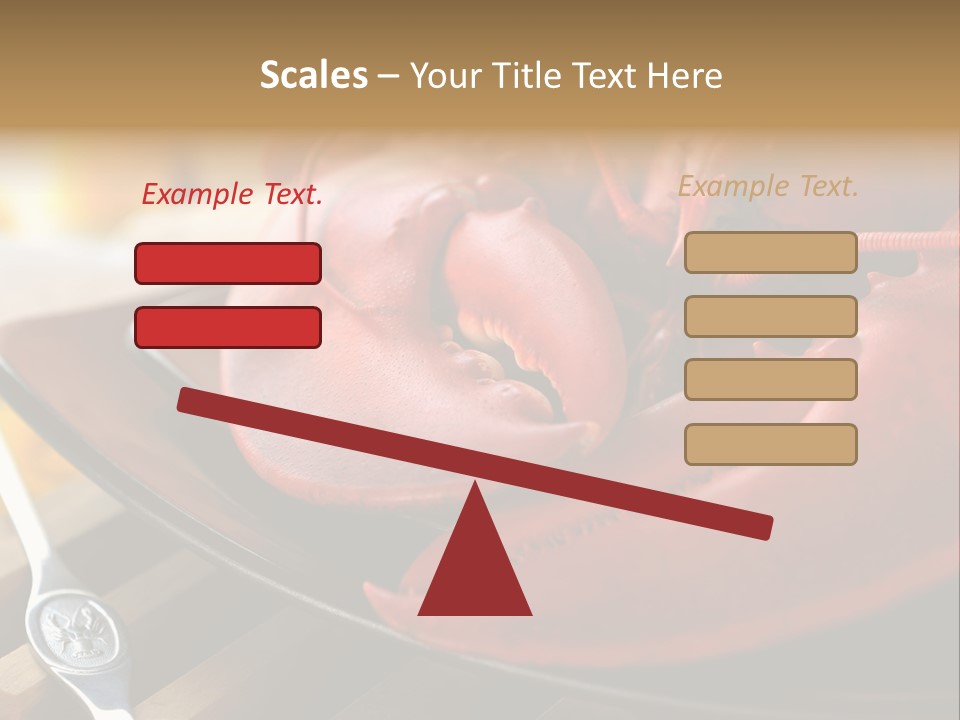 Scales – Your Title Text Here

Example Text.

Example Text.